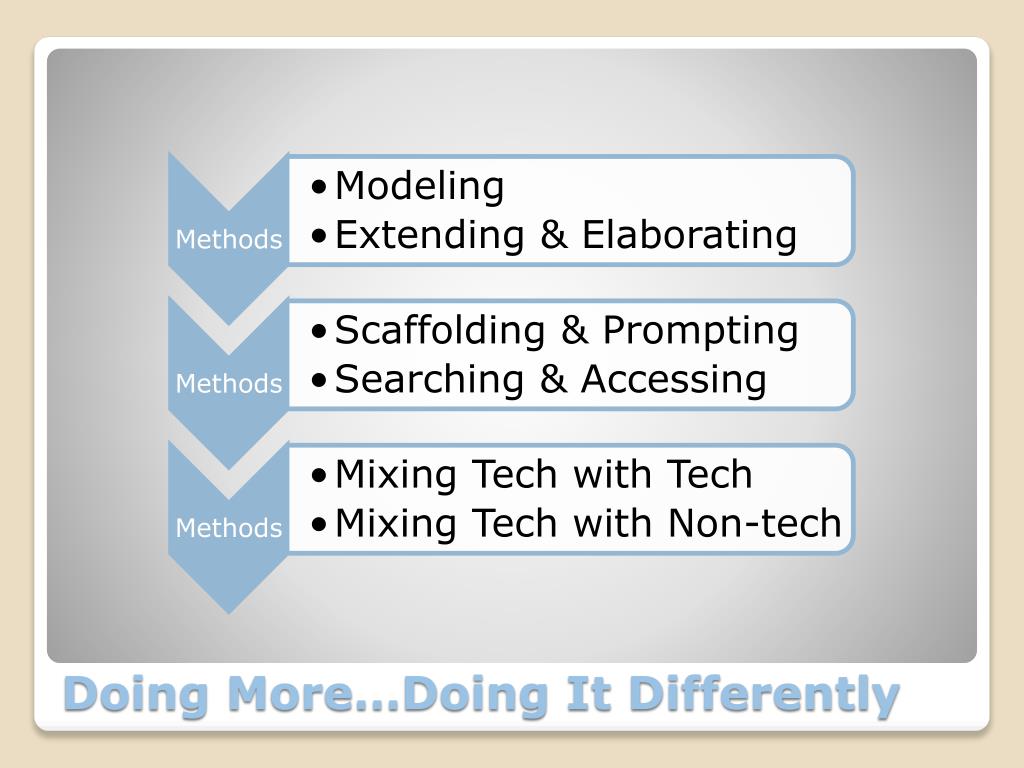 Methods
• Modeling
• Extending & Elaborating

Methods
• Scaffolding & Prompting
• Searching & Accessing

Methods
• Mixing Tech with Tech
• Mixing Tech with Non-tech

Doing More…Doing It Differently